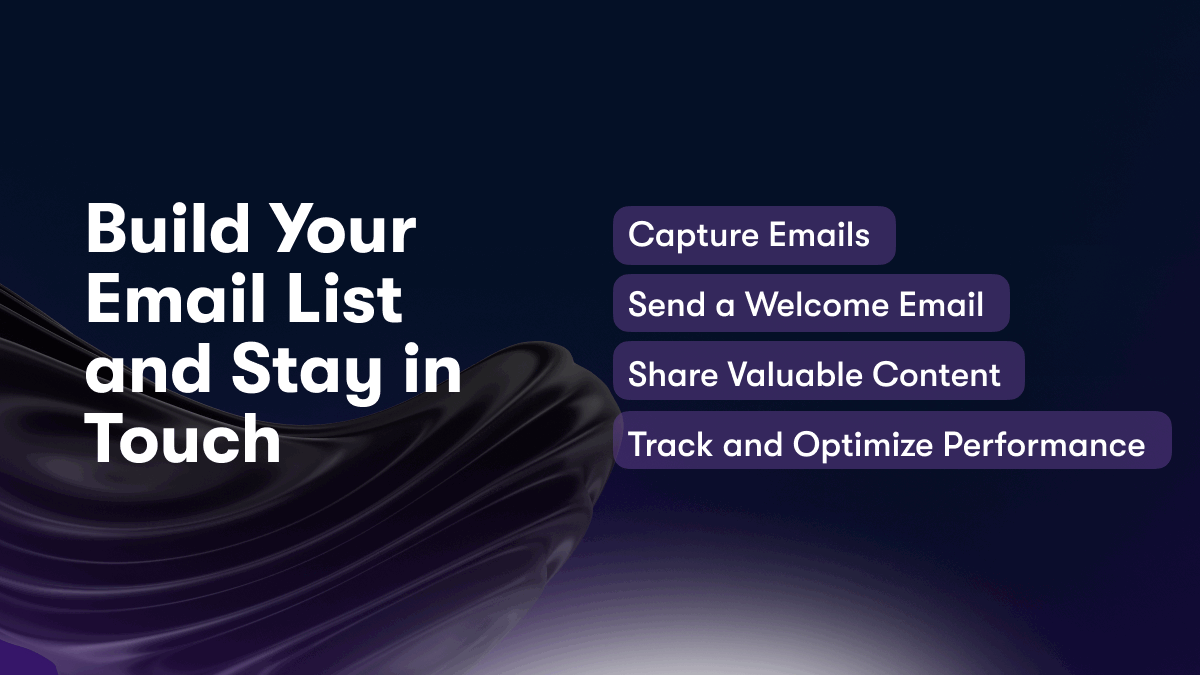 Build Your Email List and Stay in Touch

Capture Emails

Send a Welcome Email

Share Valuable Content

Track and Optimize Performance